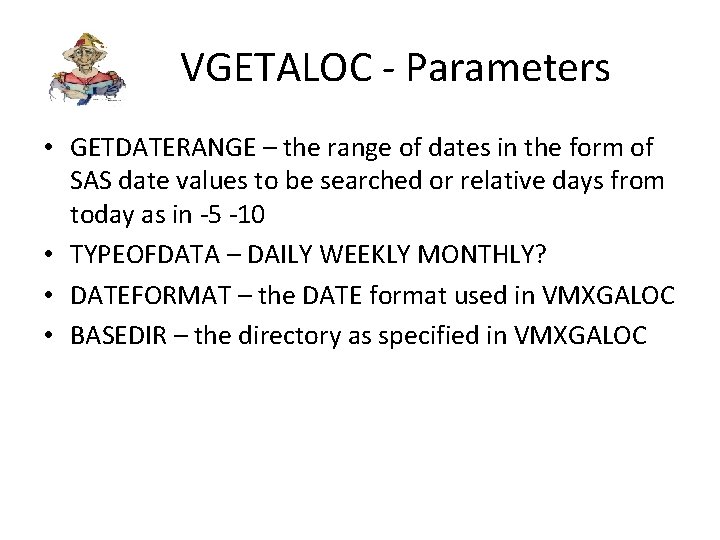 VGETALOC - Parameters

• GETDATERANGE – the range of dates in the form of SAS date values to be searched or relative days from today as in -5 -10
• TYPEOFDATA – DAILY WEEKLY MONTHLY?
• DATEFORMAT – the DATE format used in VMXGALOC
• BASEDIR – the directory as specified in VMXGALOC